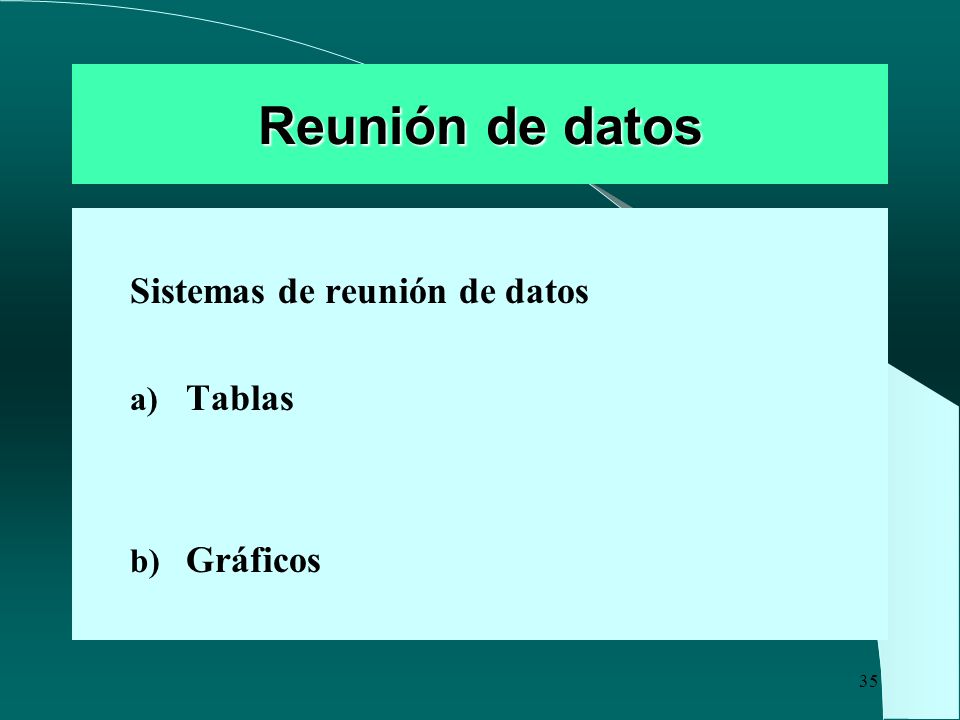 Reunión de datos

Sistemas de reunión de datos

a) Tablas

b) Gráficos

35